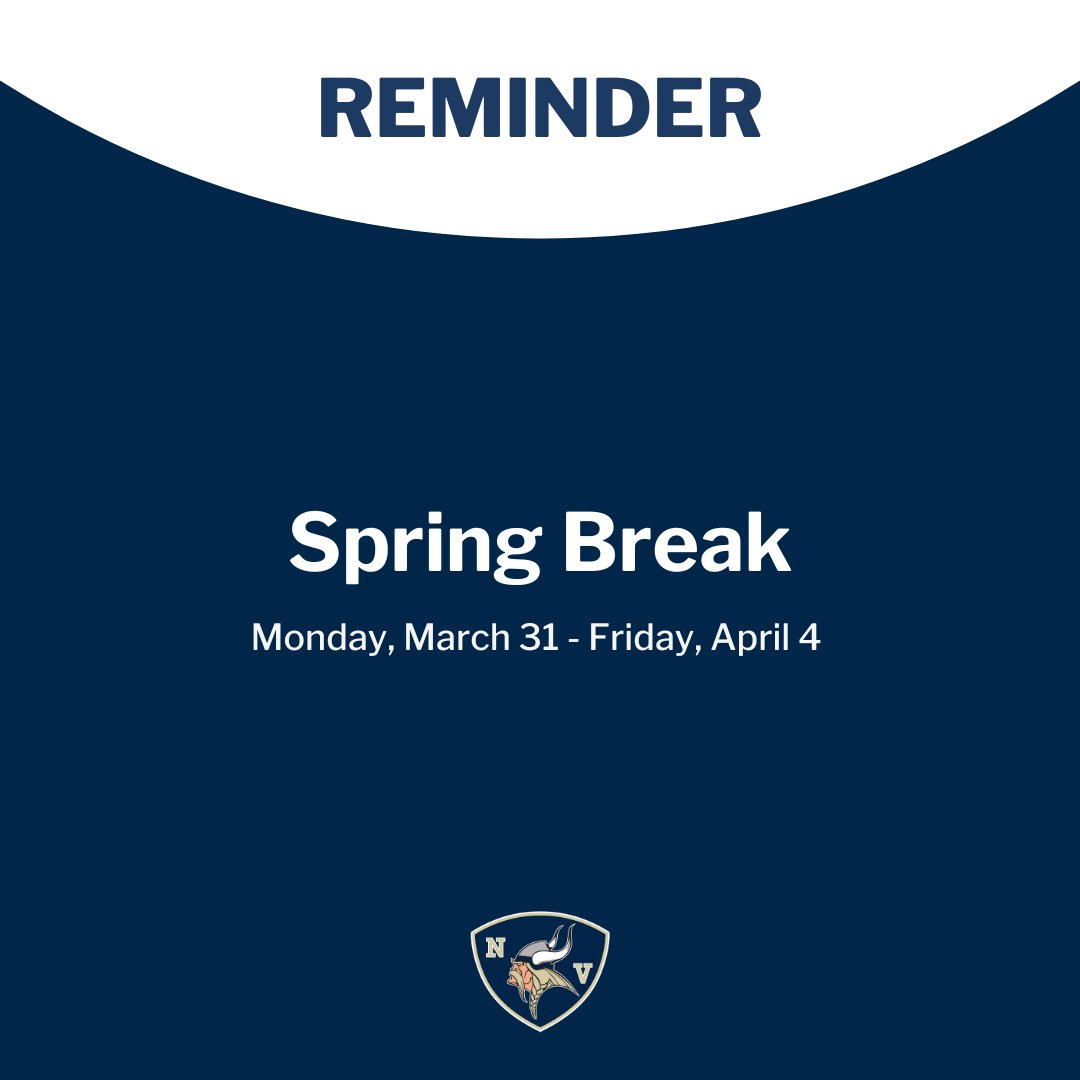 REMINDER

Spring Break

Monday, March 31 - Friday, April 4

N V